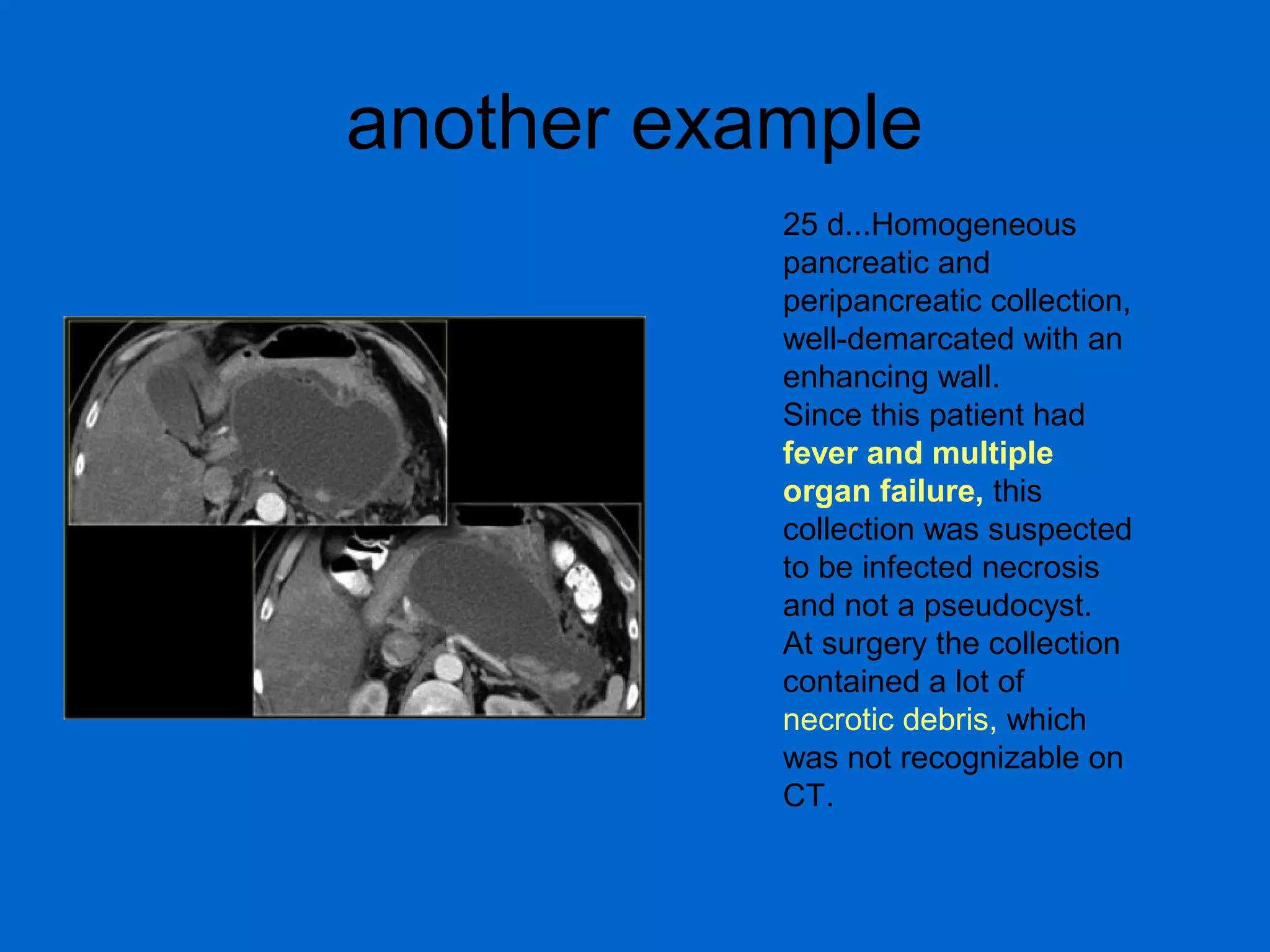 another example

25 d...Homogeneous pancreatic and peripancreatic collection, well-demarcated with an enhancing wall.
Since this patient had fever and multiple organ failure, this collection was suspected to be infected necrosis and not a pseudocyst.
At surgery the collection contained a lot of necrotic debris, which was not recognizable on CT.